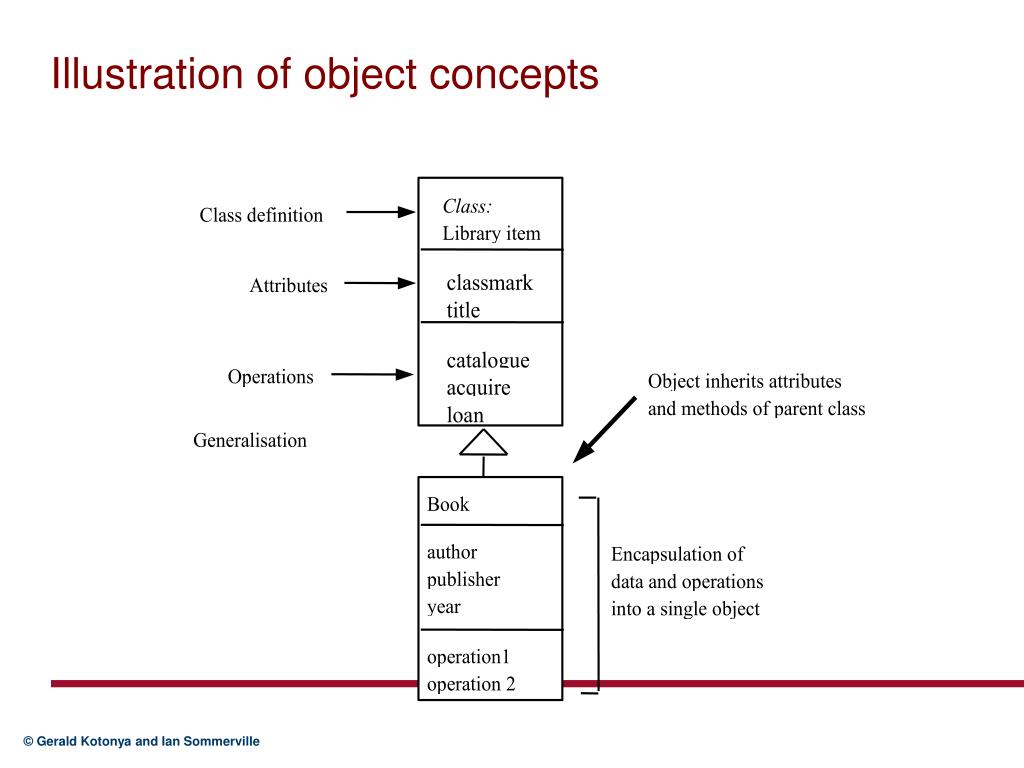 Illustration of object concepts

Class definition

Attributes

Operations

Generalisation

Class:
Library item

classmark
title

catalogue
acquire
loan

Object inherits attributes and methods of parent class

Book

author
publisher
year

operation1
operation 2

Encapsulation of data and operations into a single object

© Gerald Kotonya and Ian Sommerville